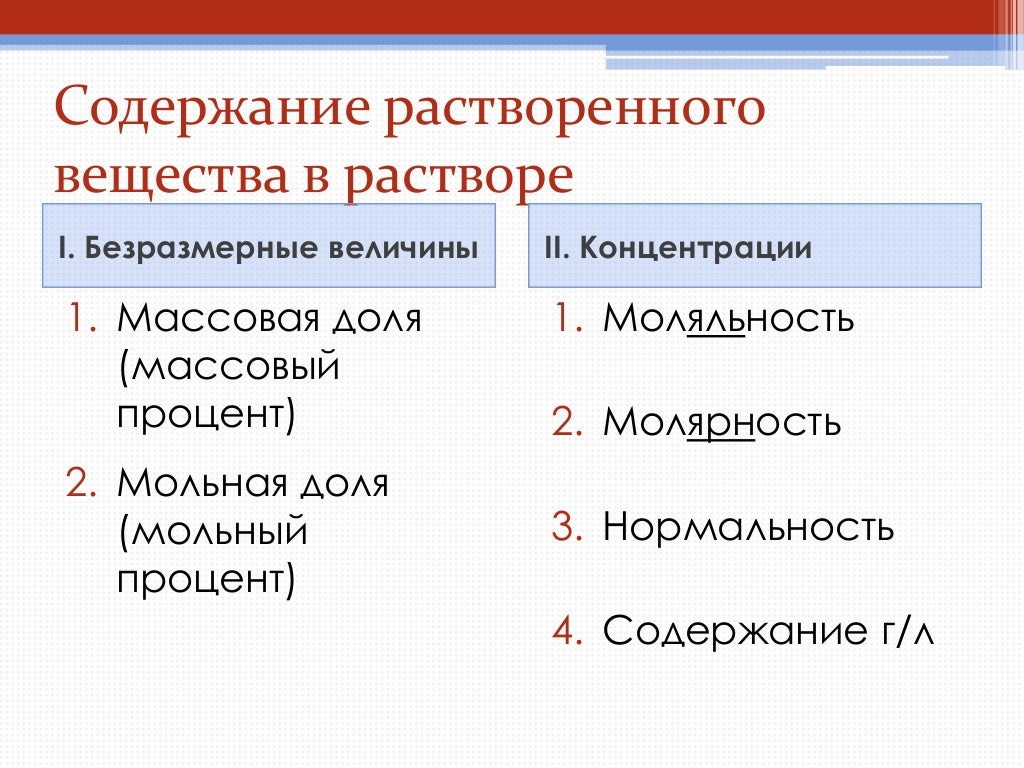 Содержание растворенного вещества в растворе

I. Безразмерные величины

1. Массовая доля (массовый процент)
2. Мольная доля (мольный процент)

II. Концентрации

1. Моляльность
2. Молярность
3. Нормальность
4. Содержание г/л